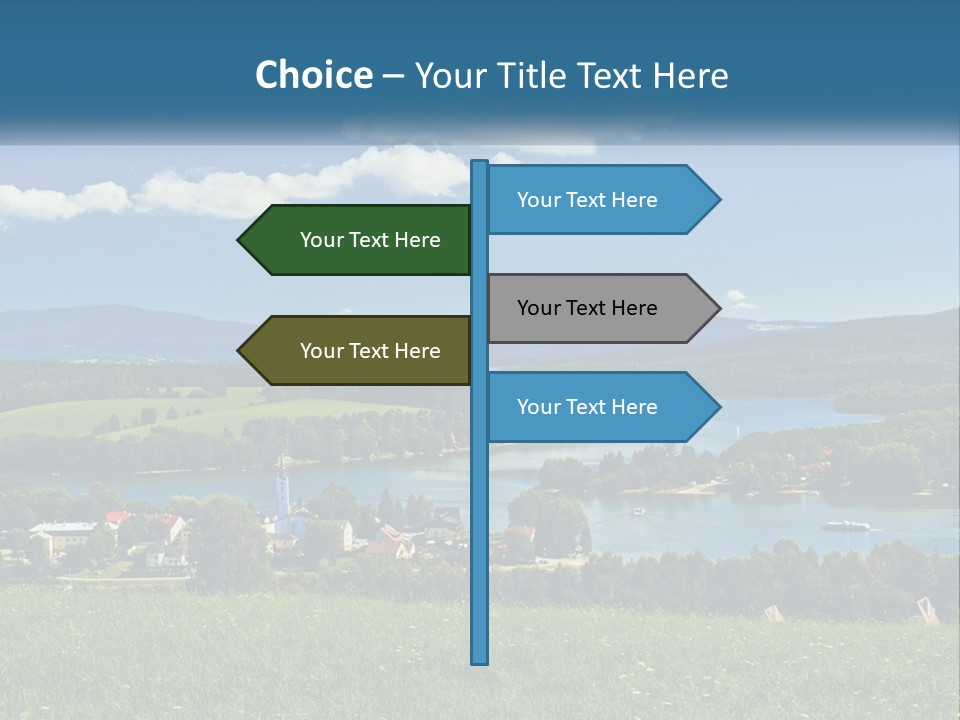 Choice – Your Title Text Here

Your Text Here

Your Text Here

Your Text Here

Your Text Here

Your Text Here